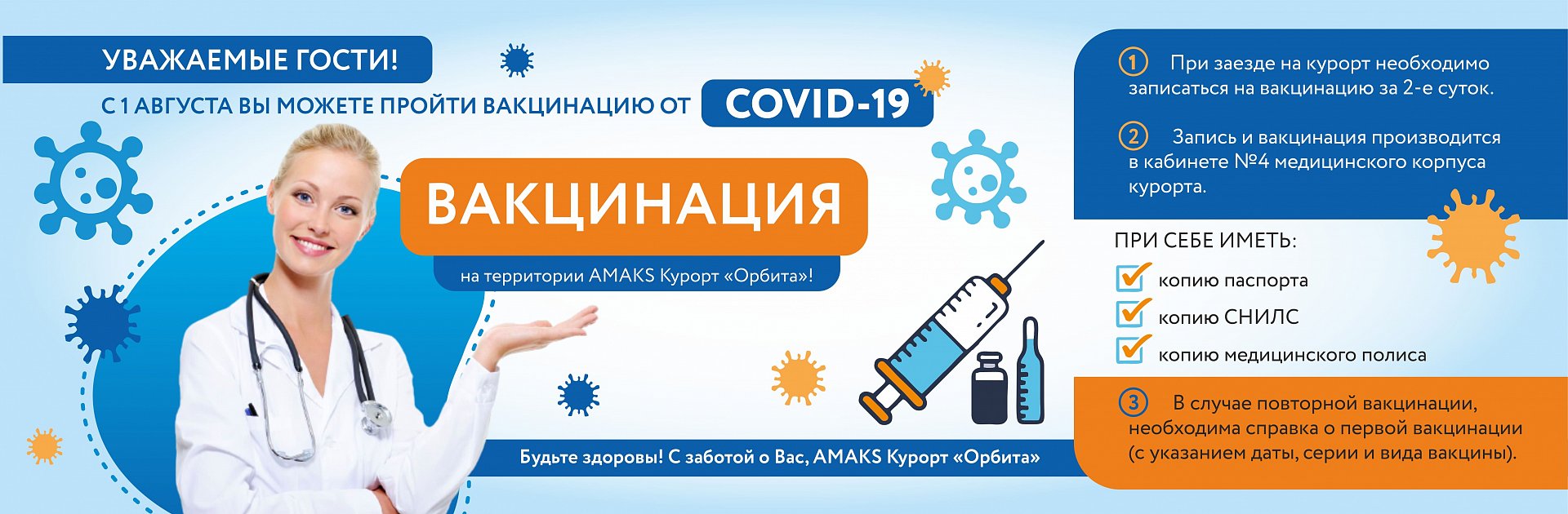 УВАЖАЕМЫЕ ГОСТИ!

С 1 АВГУСТА ВЫ МОЖЕТЕ ПРОЙТИ ВАКЦИНАЦИЮ ОТ COVID-19

ВАКЦИНАЦИЯ

на территории AMAKS Курорт «Орбита»!

Будьте здоровы! С заботой о Вас, AMAKS Курорт «Орбита»

1 При заезде на курорт необходимо записаться на вакцинацию за 2-е суток.

2 Запись и вакцинация производится в кабинете №4 медицинского корпуса курорта.

ПРИ СЕБЕ ИМЕТЬ:

копию паспорта

копию СНИЛС

копию медицинского полиса

3 В случае повторной вакцинации, необходима справка о первой вакцинации (с указанием даты, серии и вида вакцины).